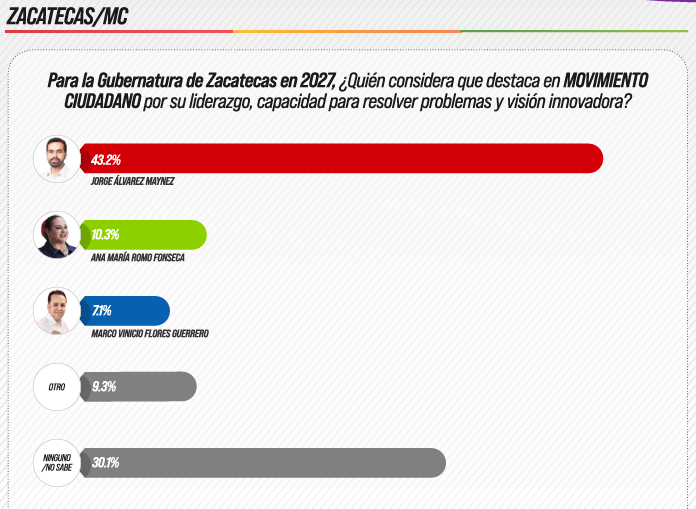 ZACATECAS/MC

Para la Gubernatura de Zacatecas en 2027, ¿Quién considera que destaca en MOVIMIENTO CIUDADANO por su liderazgo, capacidad para resolver problemas y visión innovadora?

43.2%
JORGE ÁLVAREZ MAYNEZ

10.3%
ANA MARÍA ROMO FONSECA

7.1%
MARCO VINICIO FLORES GUERRERO

OTRO
9.3%

NINGUNO /NO SABE
30.1%